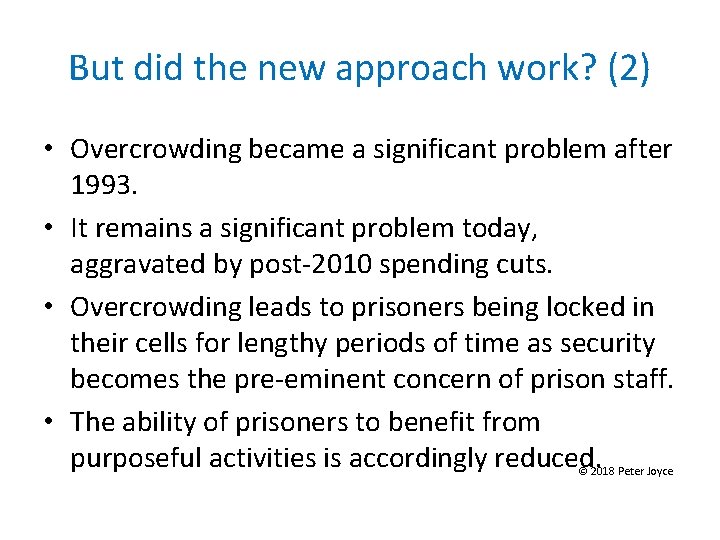 But did the new approach work? (2)

• Overcrowding became a significant problem after 1993.

• It remains a significant problem today, aggravated by post-2010 spending cuts.

• Overcrowding leads to prisoners being locked in their cells for lengthy periods of time as security becomes the pre-eminent concern of prison staff.

• The ability of prisoners to benefit from purposeful activities is accordingly reduced.

© 2018 Peter Joyce